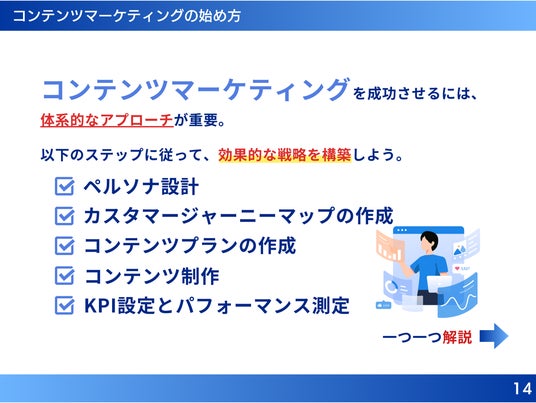 コンテンツマーケティングの始め方

コンテンツマーケティングを成功させるには、体系的なアプローチが重要。

以下のステップに従って、効果的な戦略を構築しよう。

ペルソナ設計
カスタマージャーニーマップの作成
コンテンツプランの作成
コンテンツ制作
KPI設定とパフォーマンス測定

一つ一つ解説

14